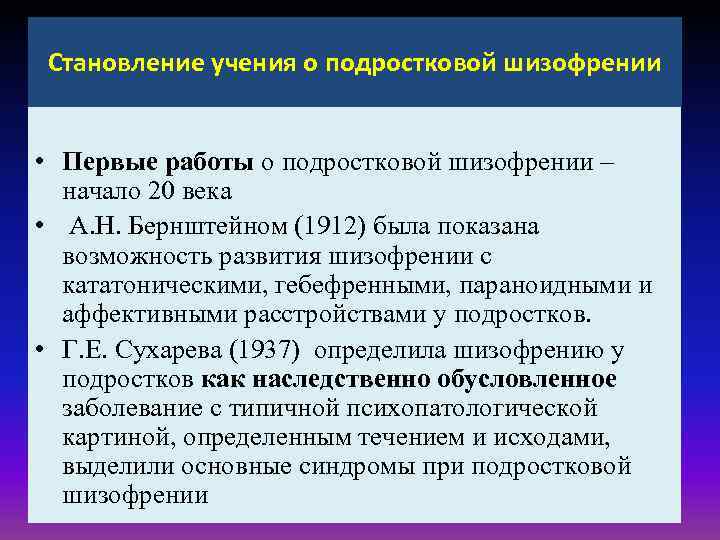 Становление учения о подростковой шизофрении

• Первые работы о подростковой шизофрении – начало 20 века

• А.Н. Бернштейном (1912) была показана возможность развития шизофрении с кататоническими, гебефренными, параноидными и аффективными расстройствами у подростков.

• Г.Е. Сухарева (1937) определила шизофрению у подростков как наследственно обусловленное заболевание с типичной психопатологической картиной, определенным течением и исходами, выделили основные синдромы при подростковой шизофрении